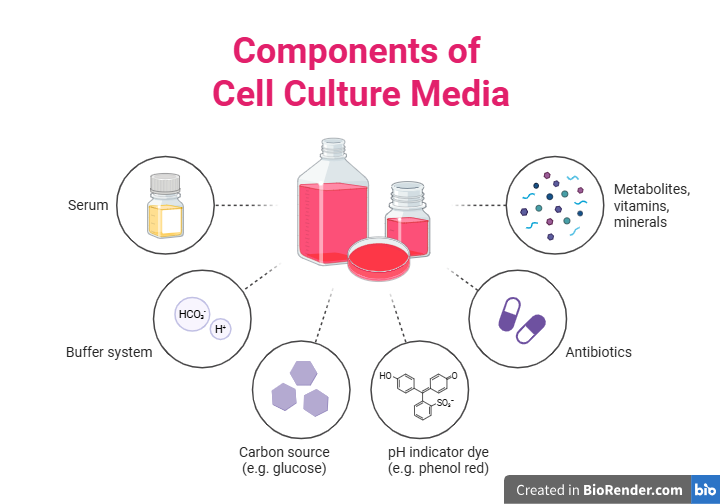 Components of Cell Culture Media

Serum

Metabolites, vitamins, minerals

$HCO_3^-$

$H^+$

Buffer system

Antibiotics

HO

O

$SO_3^-$

Carbon source (e.g. glucose)

pH indicator dye (e.g. phenol red)

Created in BioRender.com bio